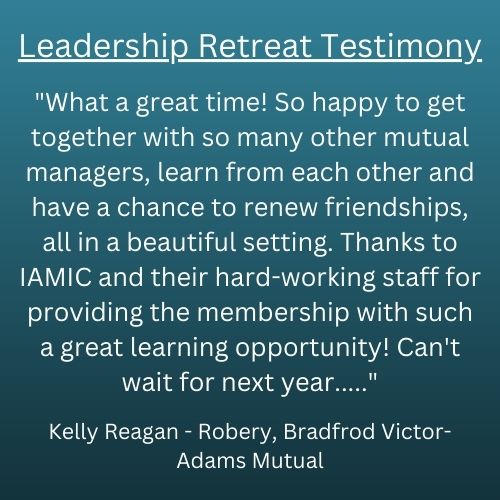 Leadership Retreat Testimony

"What a great time! So happy to get together with so many other mutual managers, learn from each other and have a chance to renew friendships, all in a beautiful setting. Thanks to IAMIC and their hard-working staff for providing the membership with such a great learning opportunity! Can't wait for next year....."

Kelly Reagan - Robery, Bradfrod Victor-Adams Mutual